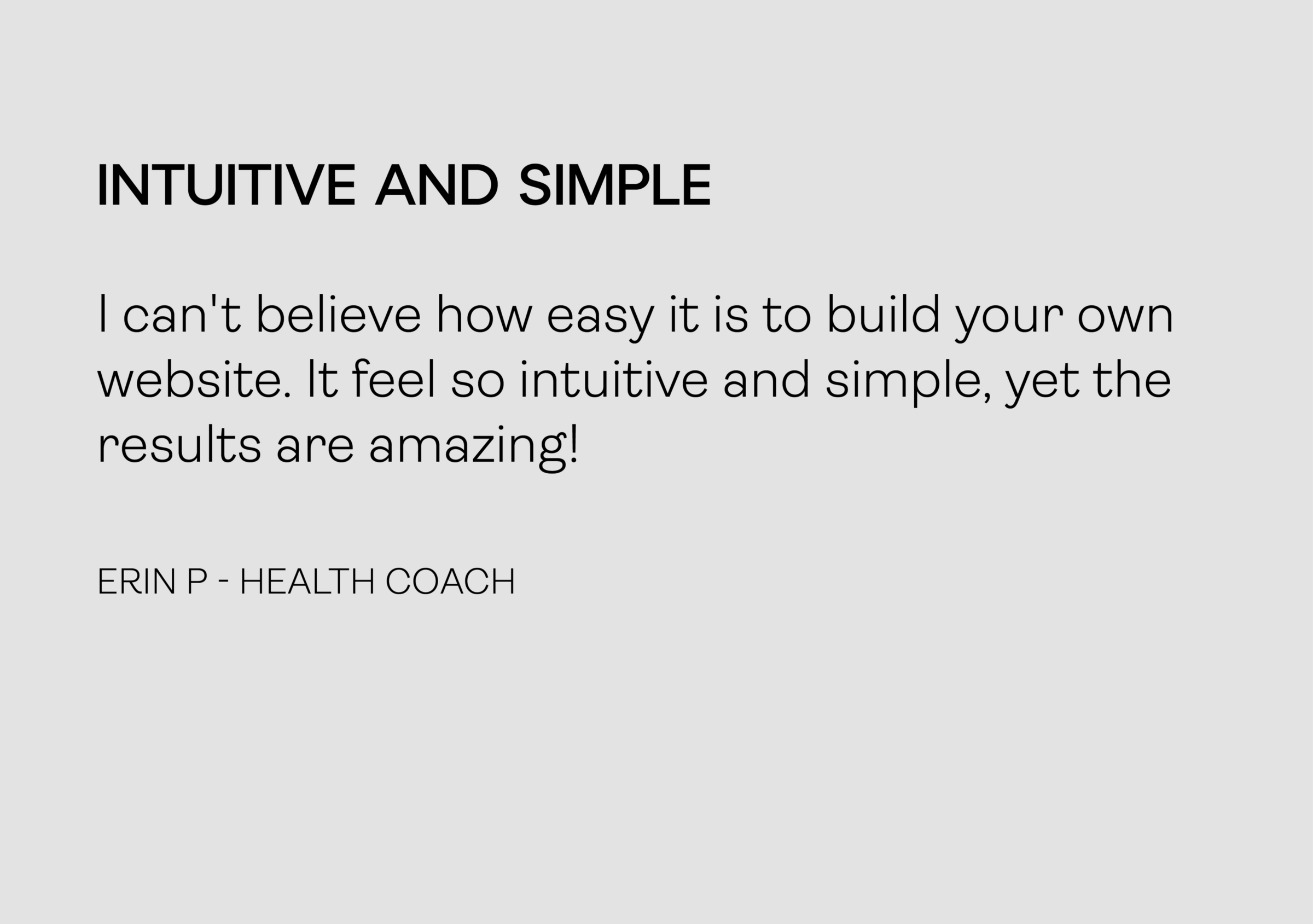 INTUITIVE AND SIMPLE

I can't believe how easy it is to build your own website. It feel so intuitive and simple, yet the results are amazing!

ERIN P - HEALTH COACH